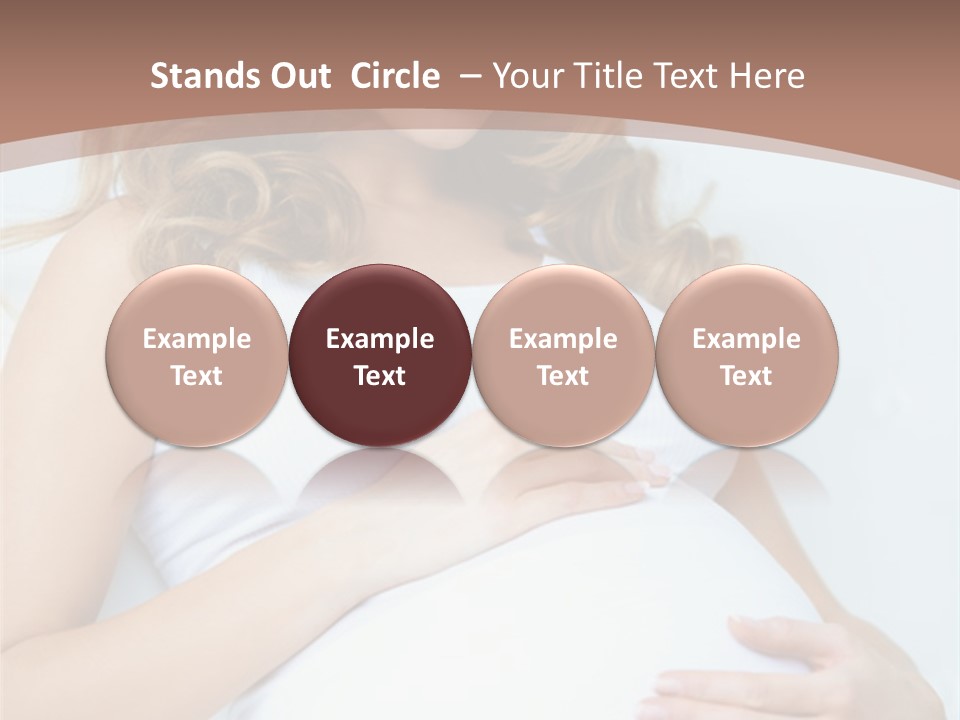 Stands Out  Circle  – Your Title Text Here

Example Text

Example Text

Example Text

Example Text